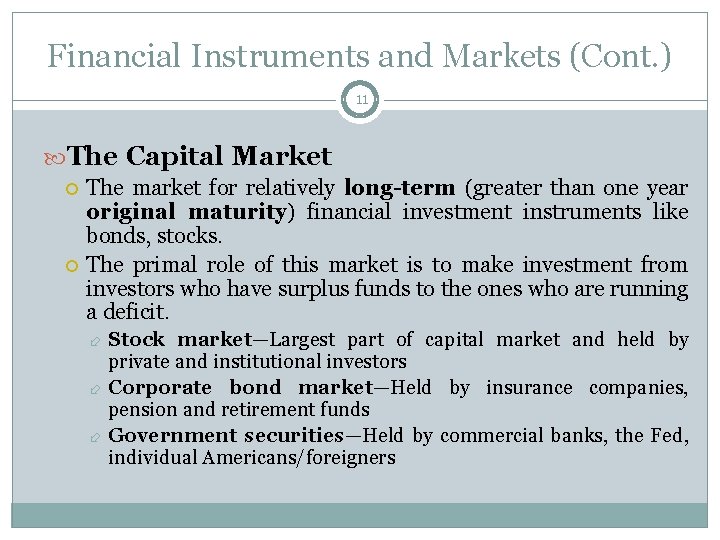 Financial Instruments and Markets (Cont.)

11

The Capital Market

The market for relatively long-term (greater than one year original maturity) financial investment instruments like bonds, stocks.

The primal role of this market is to make investment from investors who have surplus funds to the ones who are running a deficit.

Stock market—Largest part of capital market and held by private and institutional investors

Corporate bond market—Held by insurance companies, pension and retirement funds

Government securities—Held by commercial banks, the Fed, individual Americans/foreigners